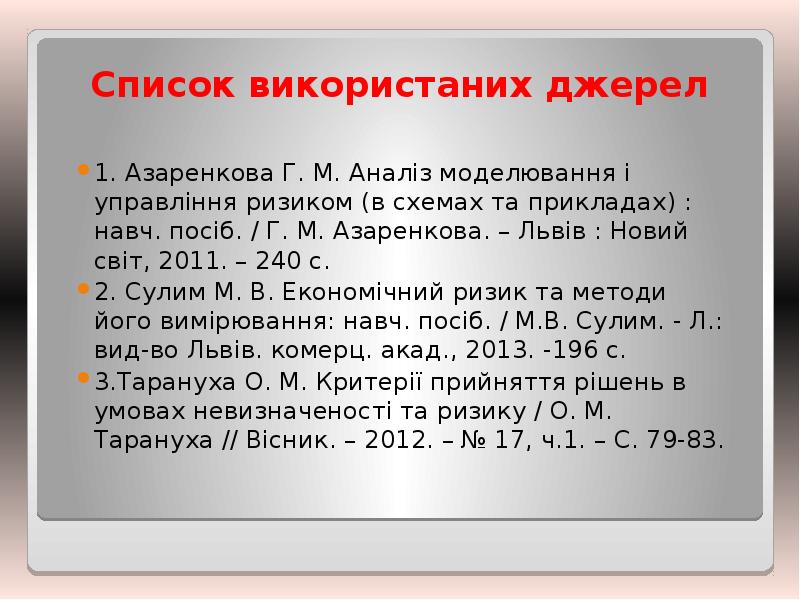 Список використаних джерел

1. Азаренкова Г. М. Аналіз моделювання і управління ризиком (в схемах та прикладах) : навч. посіб. / Г. М. Азаренкова. – Львів : Новий світ, 2011. – 240 с.

2. Сулим М. В. Економічний ризик та методи його вимірювання: навч. посіб. / М.В. Сулим. - Л.: вид-во Львів. комерц. акад., 2013. -196 с.

3.Тарануха О. М. Критерії прийняття рішень в умовах невизначеності та ризику / О. М. Тарануха // Вісник. – 2012. – № 17, ч.1. – С. 79-83.